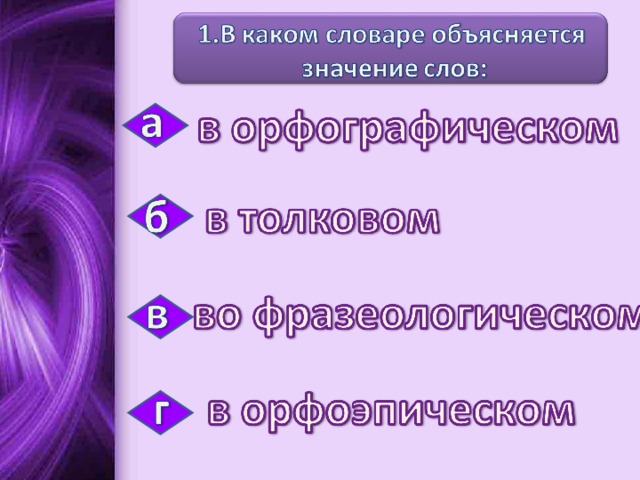 1.В каком словаре объясняется значение слов:

а в орфографическом

б в толковом

в во фразеологическом

г в орфоэпическом